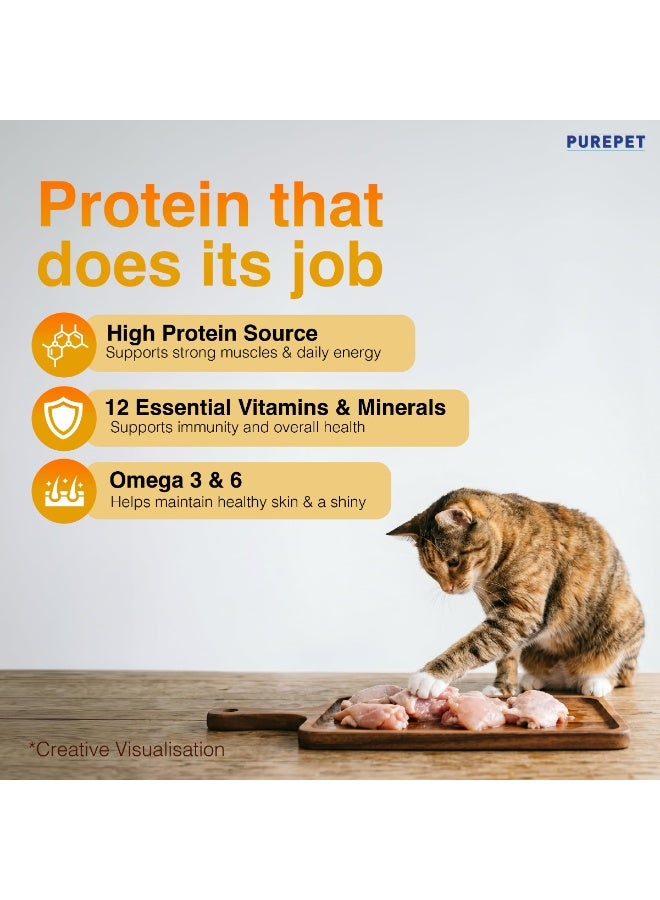 PUREPET

Protein that does its job

High Protein Source
Supports strong muscles & daily energy

12 Essential Vitamins & Minerals
Supports immunity and overall health

Omega 3 & 6
Helps maintain healthy skin & a shiny

*Creative Visualisation